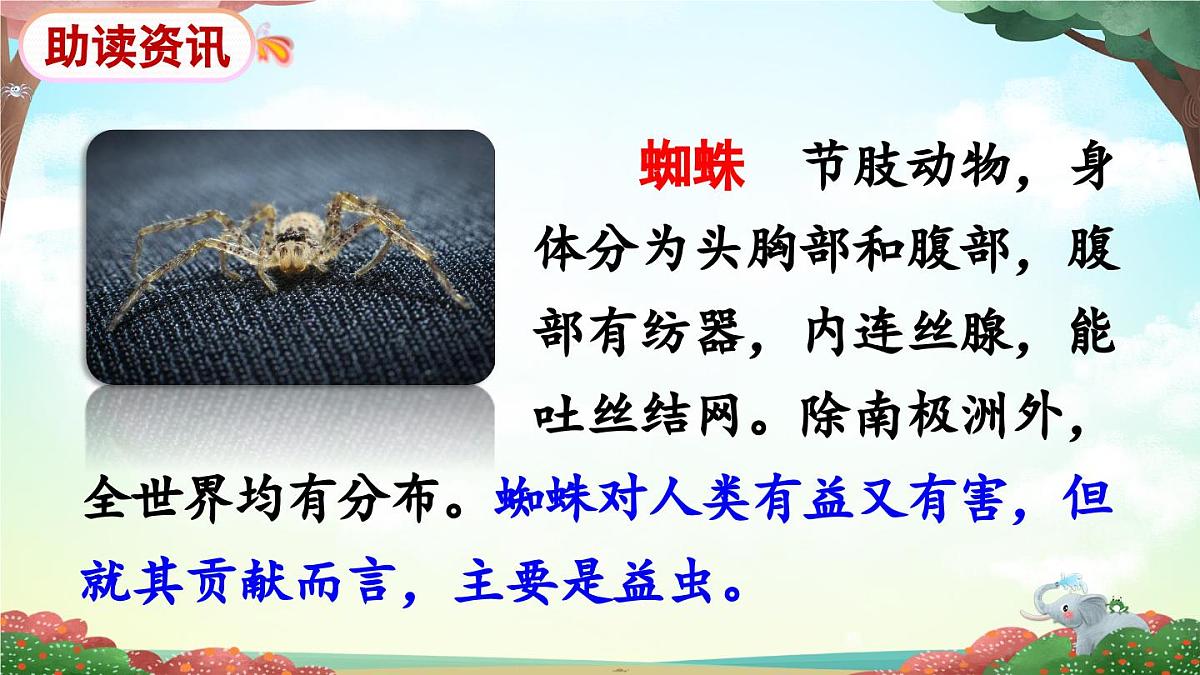 助读资讯

蜘蛛　节肢动物，身体分为头胸部和腹部，腹部有纺器，内连丝腺，能吐丝结网。除南极洲外，全世界均有分布。蜘蛛对人类有益又有害，但就其贡献而言，主要是益虫。